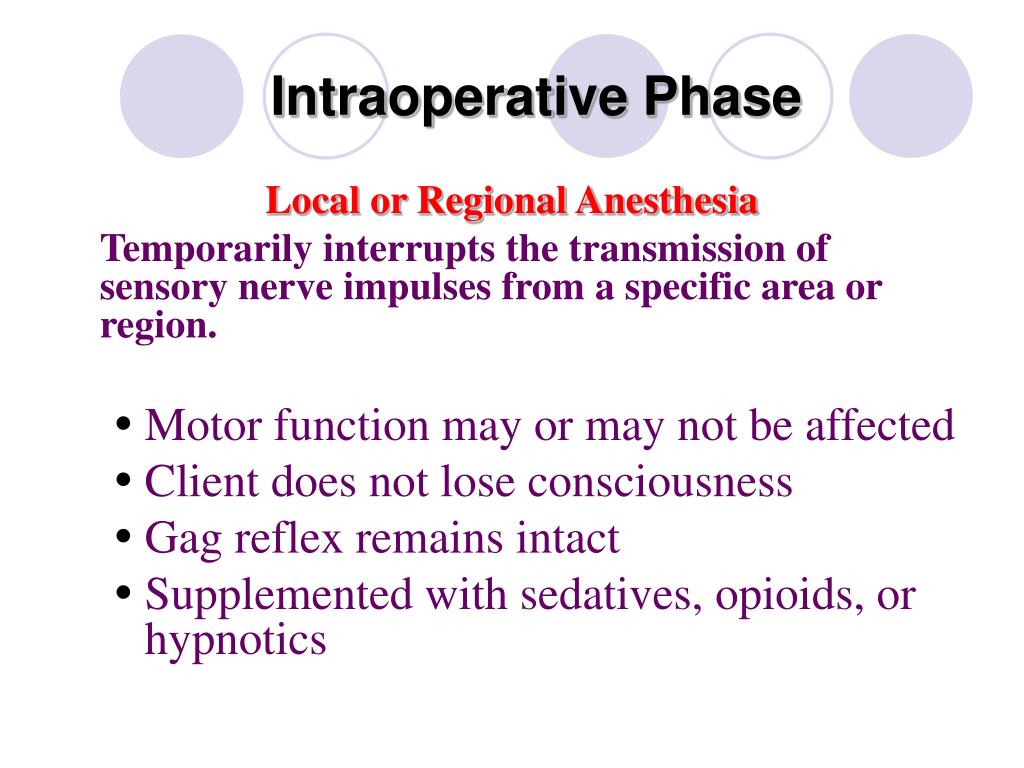 Intraoperative Phase

Local or Regional Anesthesia

Temporarily interrupts the transmission of sensory nerve impulses from a specific area or region.

• Motor function may or may not be affected
• Client does not lose consciousness
• Gag reflex remains intact
• Supplemented with sedatives, opioids, or hypnotics